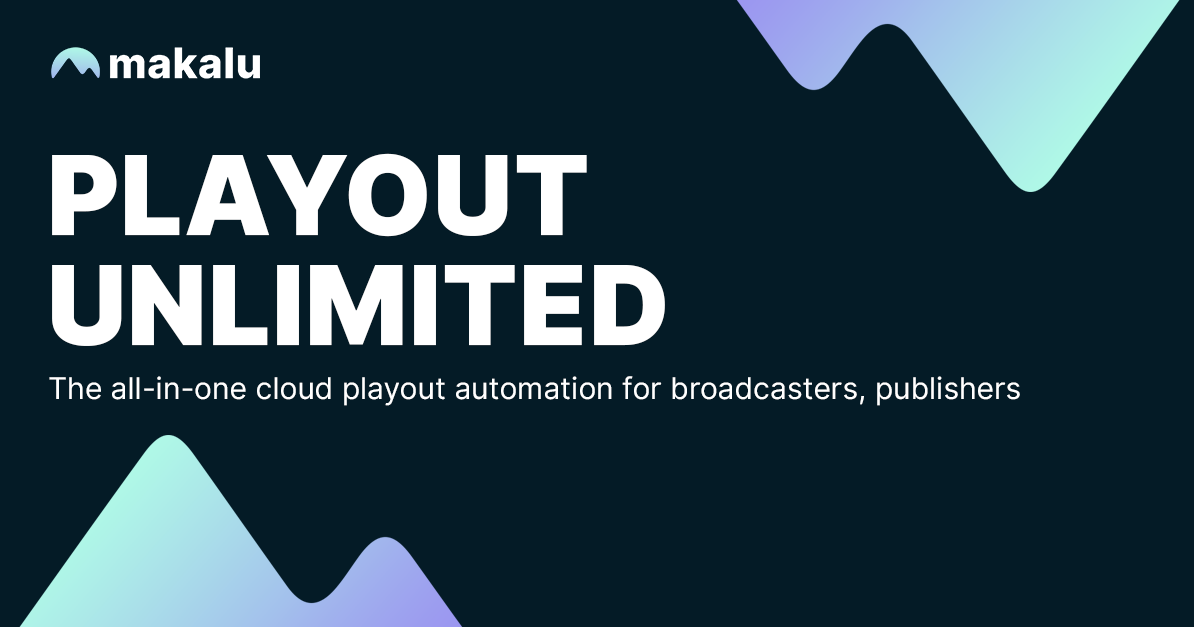 makalu

PLAYOUT UNLIMITED

The all-in-one cloud playout automation for broadcasters, publishers